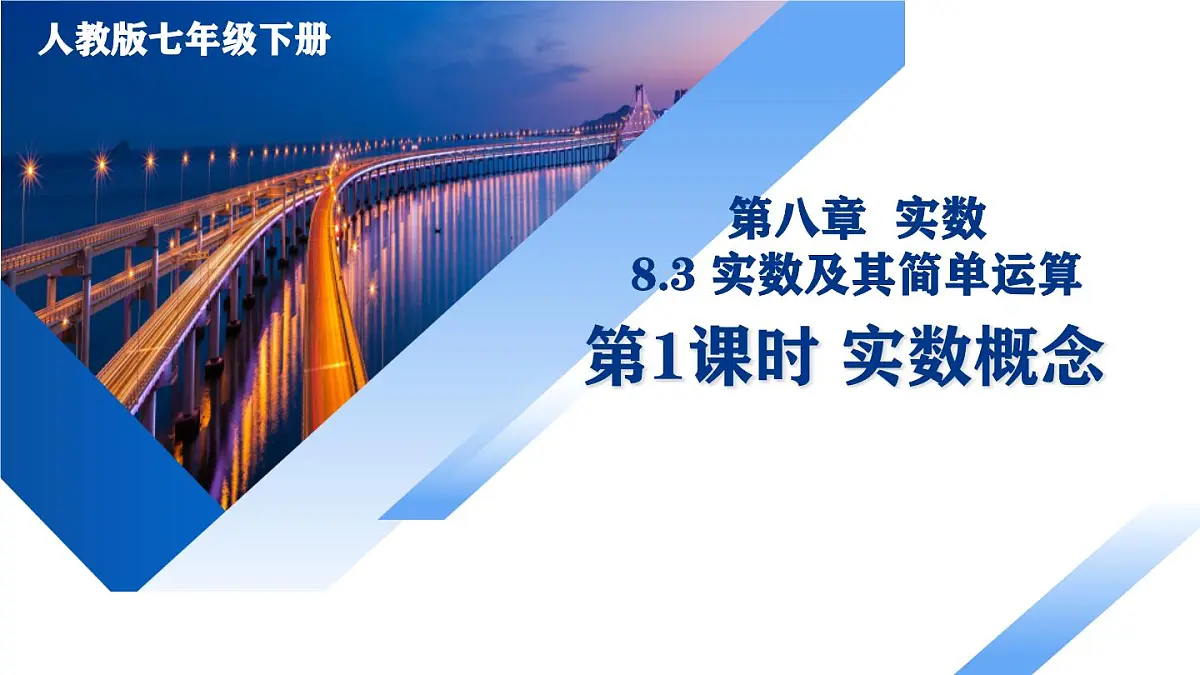 人教版七年级下册

第八章 实数

8.3 实数及其简单运算

第1课时 实数概念